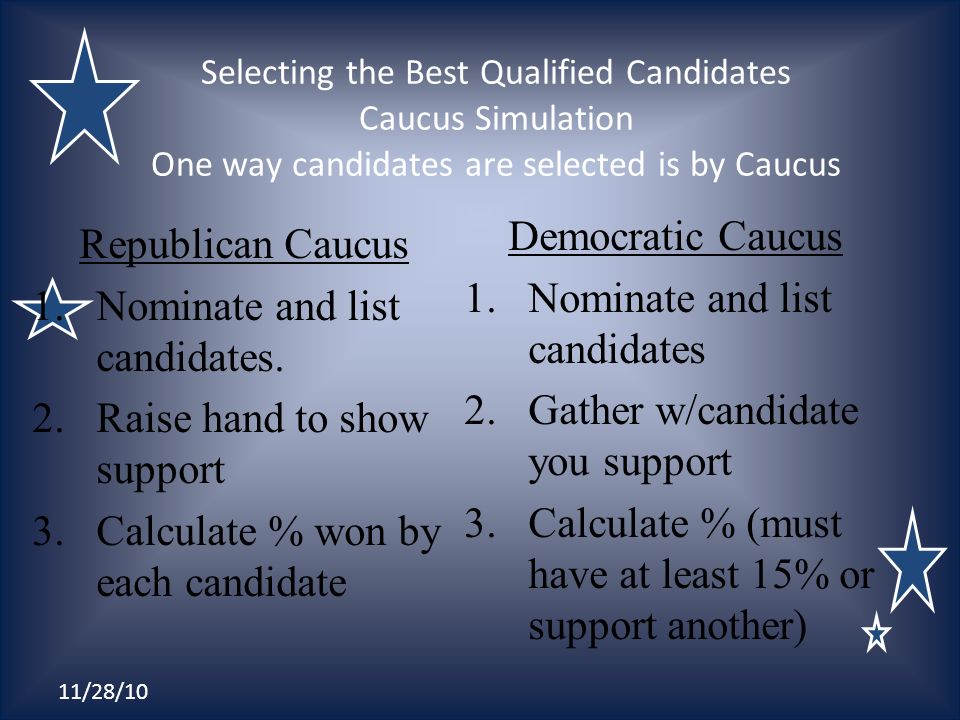 Selecting the Best Qualified Candidates
Caucus Simulation
One way candidates are selected is by Caucus

Republican Caucus
1. Nominate and list candidates.
2. Raise hand to show support
3. Calculate % won by each candidate

Democratic Caucus
1. Nominate and list candidates
2. Gather w/candidate you support
3. Calculate % (must have at least 15% or support another)

11/28/10